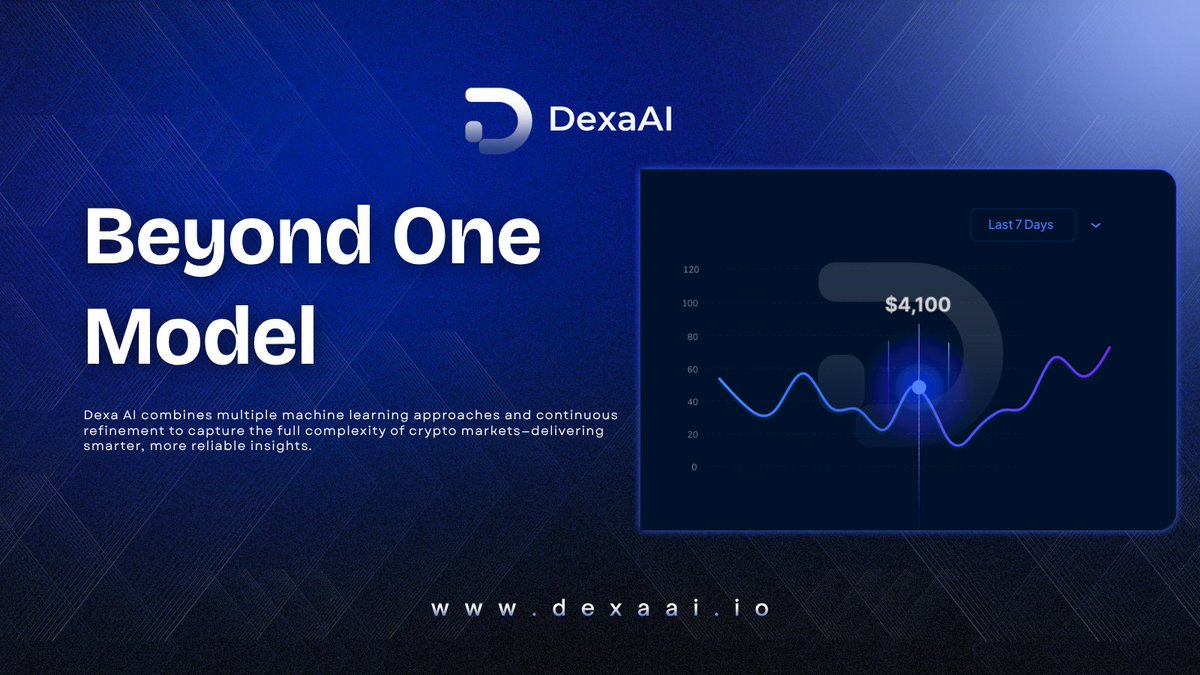 DexaAI

Beyond One Model

Dexa AI combines multiple machine learning approaches and continuous refinement to capture the full complexity of crypto markets—delivering smarter, more reliable insights.

Last 7 Days

120
100
80
60
40
20
0

$4,100

www.dexaai.io